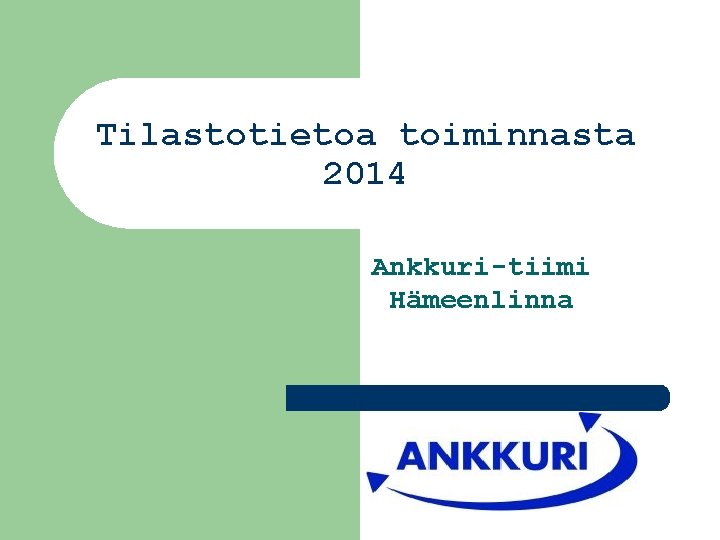 Tilastotietoa toiminnasta 2014

Ankkuri-tiimi
Hämeenlinna

ANKKURI